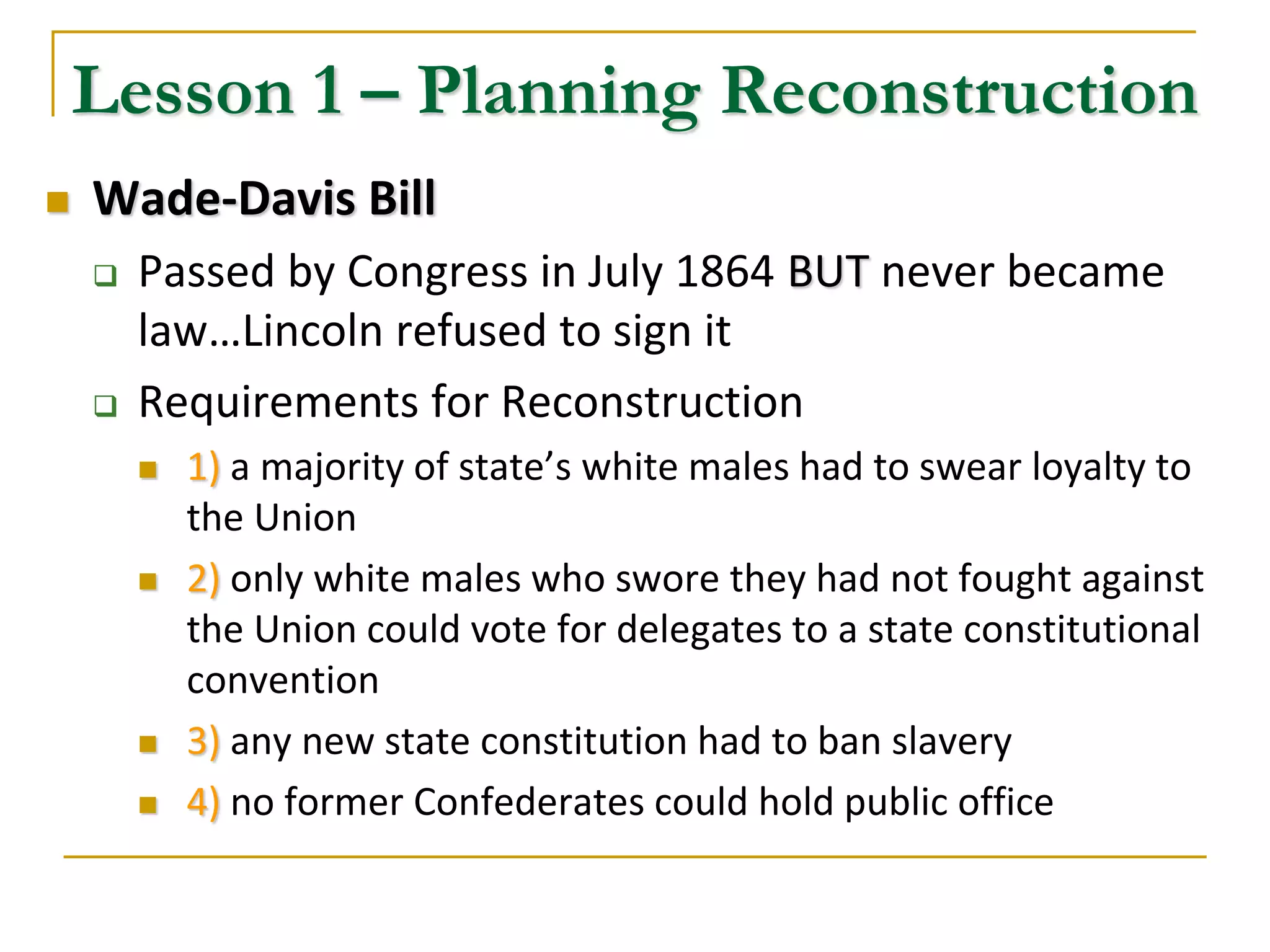 Lesson 1 – Planning Reconstruction

Wade-Davis Bill

Passed by Congress in July 1864 BUT never became law…Lincoln refused to sign it

Requirements for Reconstruction

1) a majority of state’s white males had to swear loyalty to the Union

2) only white males who swore they had not fought against the Union could vote for delegates to a state constitutional convention

3) any new state constitution had to ban slavery

4) no former Confederates could hold public office